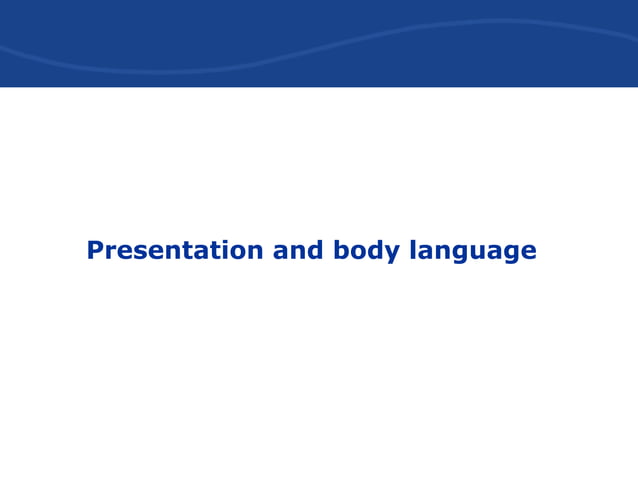 Presentation and body language